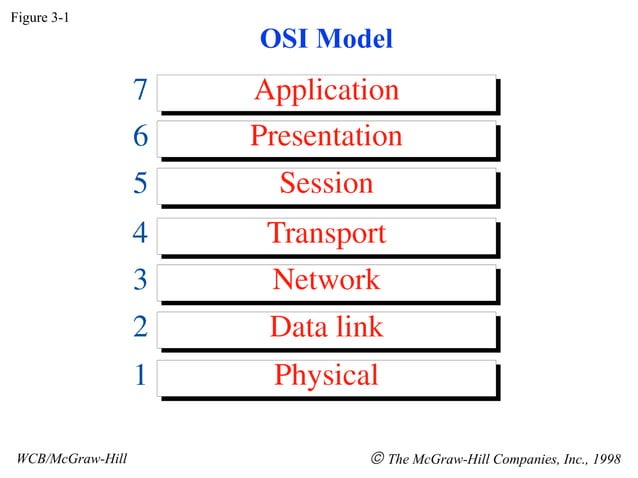 Figure 3-1

OSI Model

7 Application
6 Presentation
5 Session
4 Transport
3 Network
2 Data link
1 Physical

WCB/McGraw-Hill

© The McGraw-Hill Companies, Inc., 1998